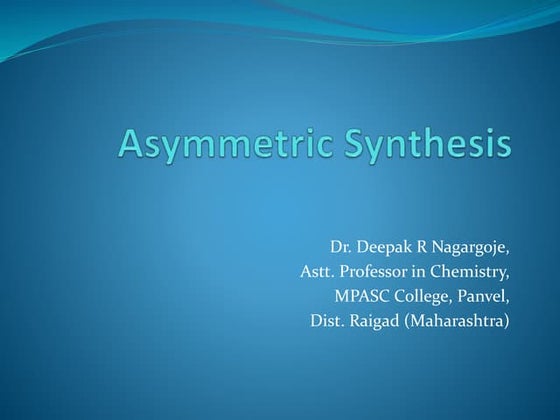 Asymmetric Synthesis

Dr. Deepak R Nagargoje,
Astt. Professor in Chemistry,
MPASC College, Panvel,
Dist. Raigad (Maharashtra)